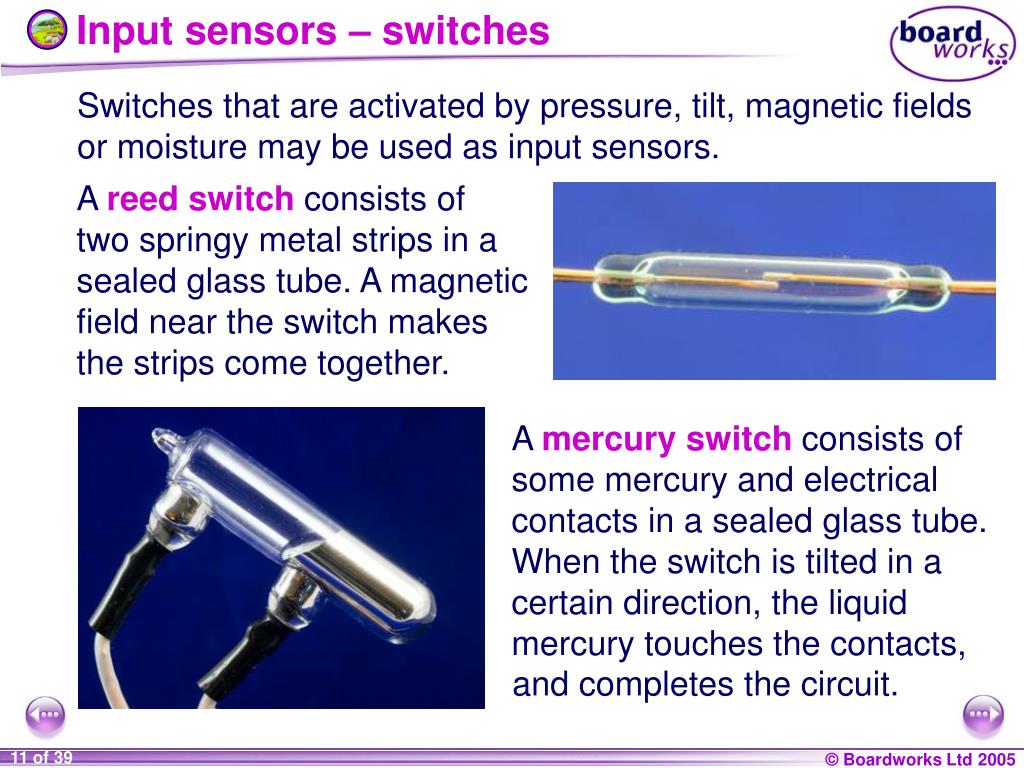 Input sensors – switches

board works

Switches that are activated by pressure, tilt, magnetic fields or moisture may be used as input sensors.

A reed switch consists of two springy metal strips in a sealed glass tube. A magnetic field near the switch makes the strips come together.

A mercury switch consists of some mercury and electrical contacts in a sealed glass tube. When the switch is tilted in a certain direction, the liquid mercury touches the contacts, and completes the circuit.

11 of 39

© Boardworks Ltd 2005